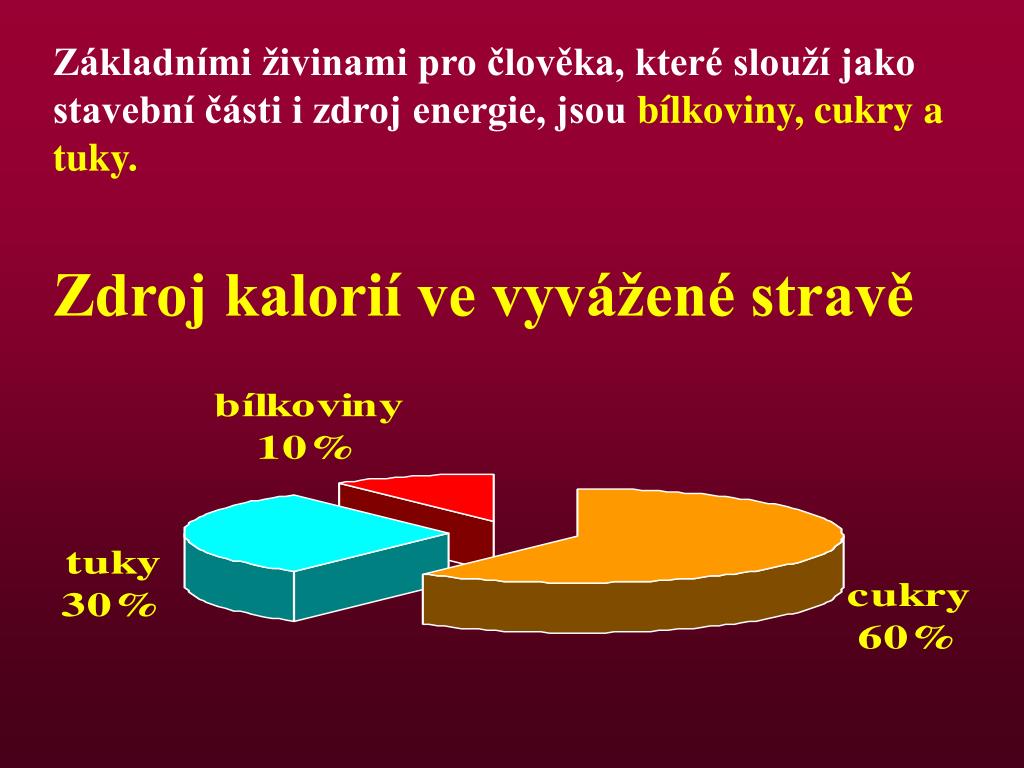 Základními živinami pro člověka, které slouží jako stavební části i zdroj energie, jsou bílkoviny, cukry a tuky.

Zdroj kalorií ve vyvážené stravě

bílkoviny
10%

tuky
30%

cukry
60%